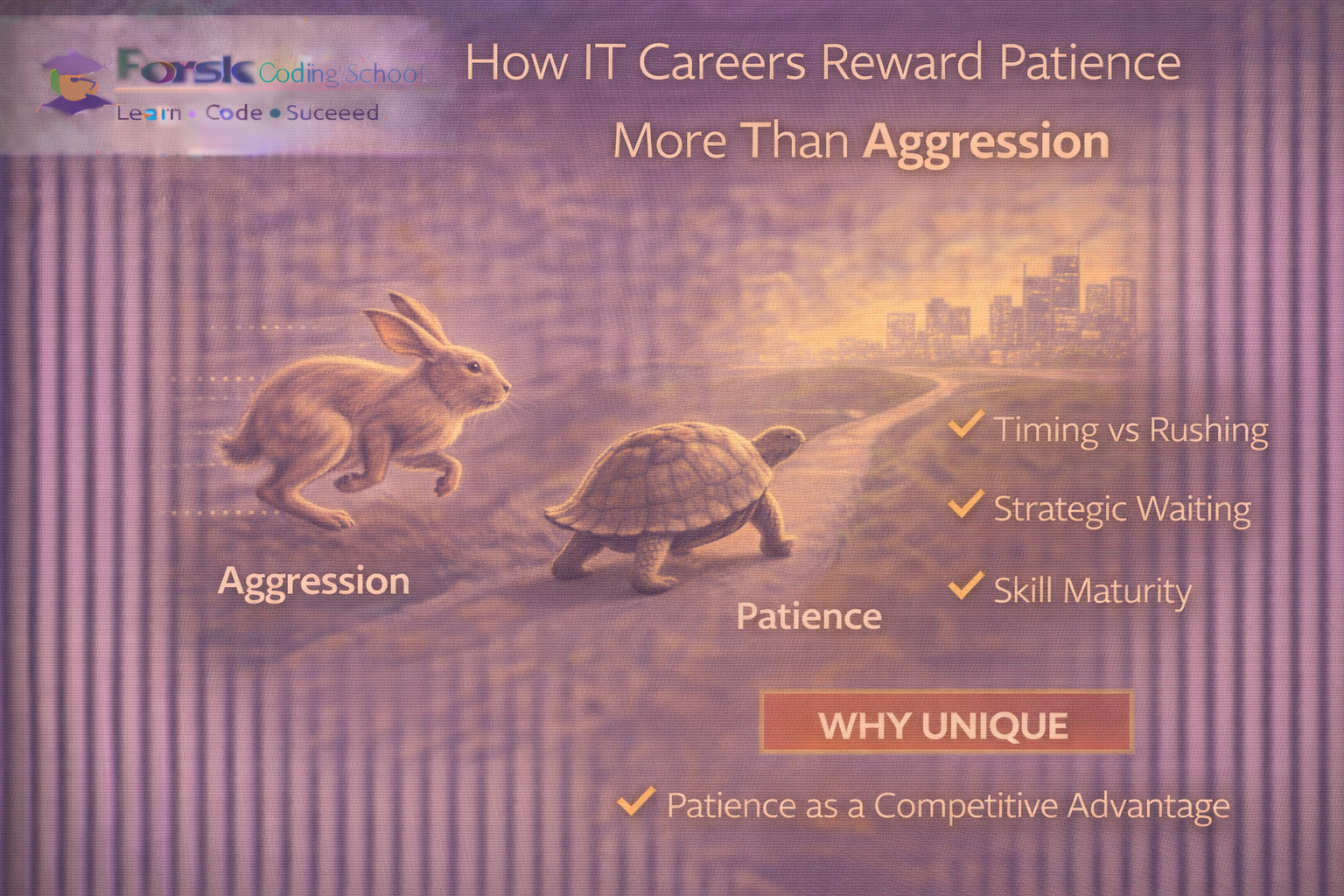 Forsk Coding School
Learn • Code • Suceeed

How IT Careers Reward Patience More Than Aggression

Aggression

Patience

✓ Timing vs Rushing
✓ Strategic Waiting
✓ Skill Maturity

WHY UNIQUE

✓ Patience as a Competitive Advantage